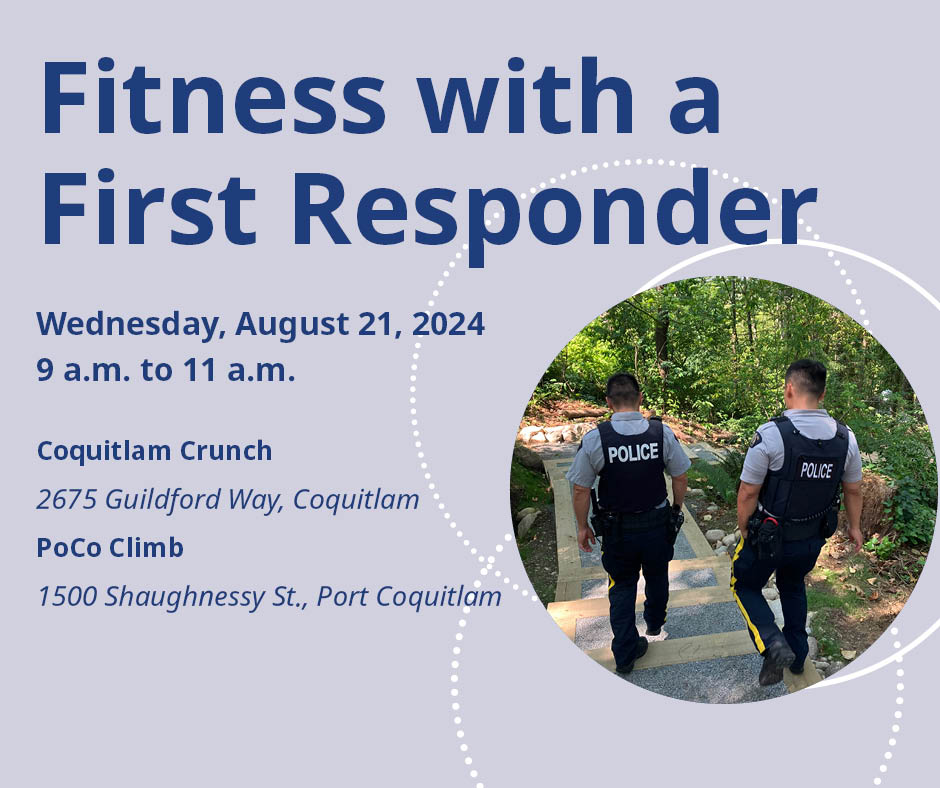 Fitness with a First Responder

Wednesday, August 21, 2024
9 a.m. to 11 a.m.

Coquitlam Crunch
2675 Guildford Way, Coquitlam
PoCo Climb
1500 Shaughnessy St., Port Coquitlam

POLICE
POLICE